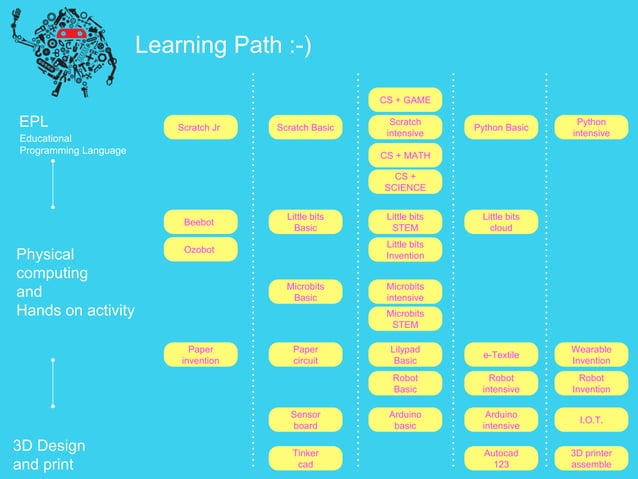 Learning Path :-)

EPL
Educational Programming Language

Physical computing and Hands on activity

3D Design and print

Scratch Jr

Beebot

Ozobot

Paper invention

Scratch Basic

Little bits Basic

Microbits Basic

Paper circuit

Sensor board

Tinker cad

CS + GAME

Scratch intensive

CS + MATH

CS + SCIENCE

Little bits STEM

Little bits Invention

Microbits intensive

Microbits STEM

Lilypad Basic

Robot Basic

Arduino basic

Python Basic

Little bits cloud

e-Textile

Robot intensive

Arduino intensive

Autocad 123

Python intensive

Wearable Invention

Robot Invention

I.O.T.

3D printer assemble